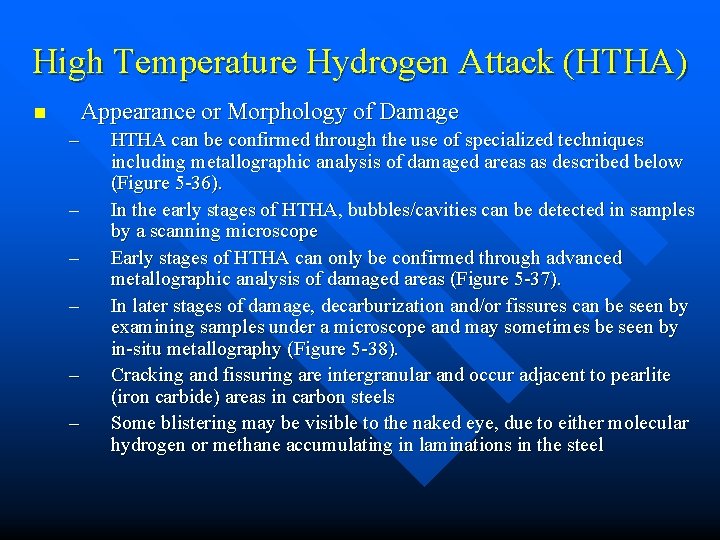 High Temperature Hydrogen Attack (HTHA)

■ Appearance or Morphology of Damage

– HTHA can be confirmed through the use of specialized techniques including metallographic analysis of damaged areas as described below (Figure 5-36).

– In the early stages of HTHA, bubbles/cavities can be detected in samples by a scanning microscope

– Early stages of HTHA can only be confirmed through advanced metallographic analysis of damaged areas (Figure 5-37).

– In later stages of damage, decarburization and/or fissures can be seen by examining samples under a microscope and may sometimes be seen by in-situ metallography (Figure 5-38).

– Cracking and fissuring are intergranular and occur adjacent to pearlite (iron carbide) areas in carbon steels

– Some blistering may be visible to the naked eye, due to either molecular hydrogen or methane accumulating in laminations in the steel